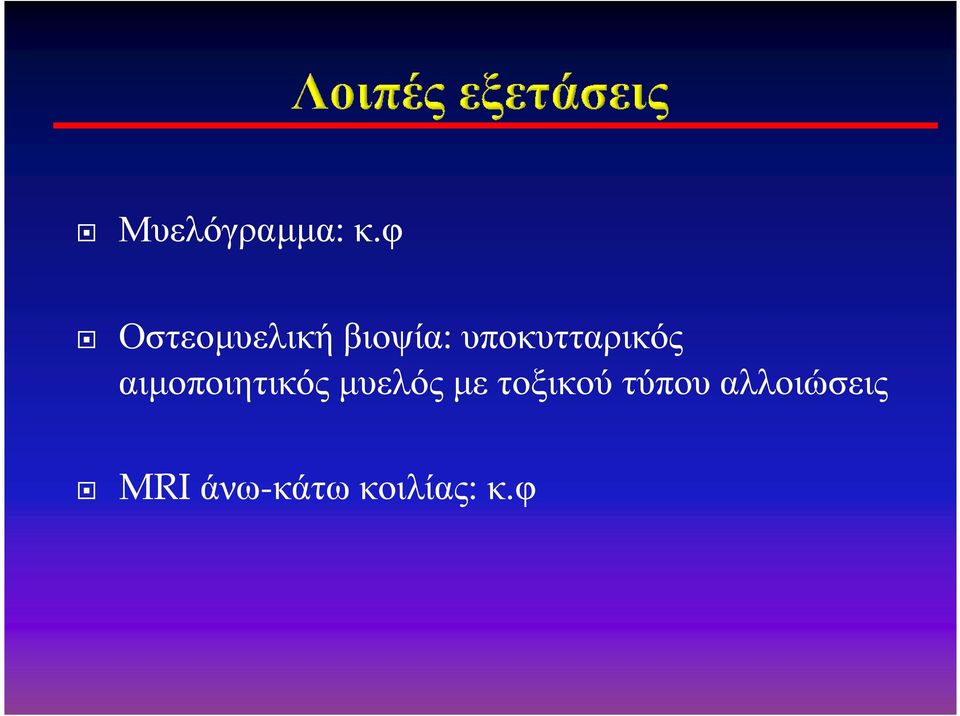 Λοιπές εξετάσεις

Μυελόγραμμα: κ.φ

Οστεομυελική βιοψία: υποκυτταρικός αιμοποιητικός μυελός με τοξικού τύπου αλλοιώσεις

MRI άνω-κάτω κοιλίας: κ.φ